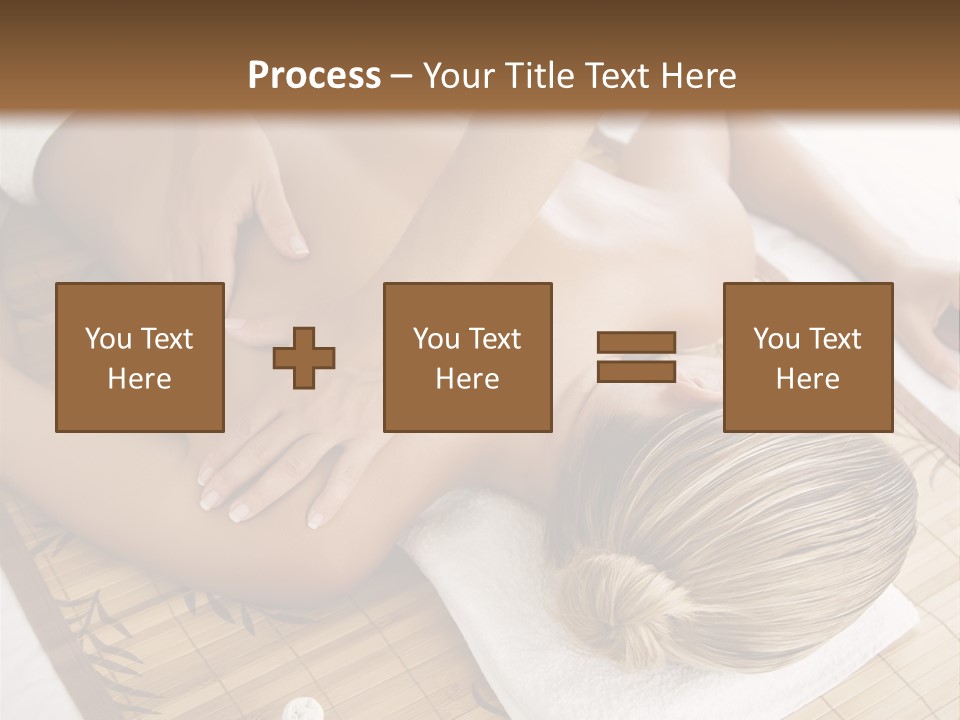 Process – Your Title Text Here

You Text Here

You Text Here

You Text Here